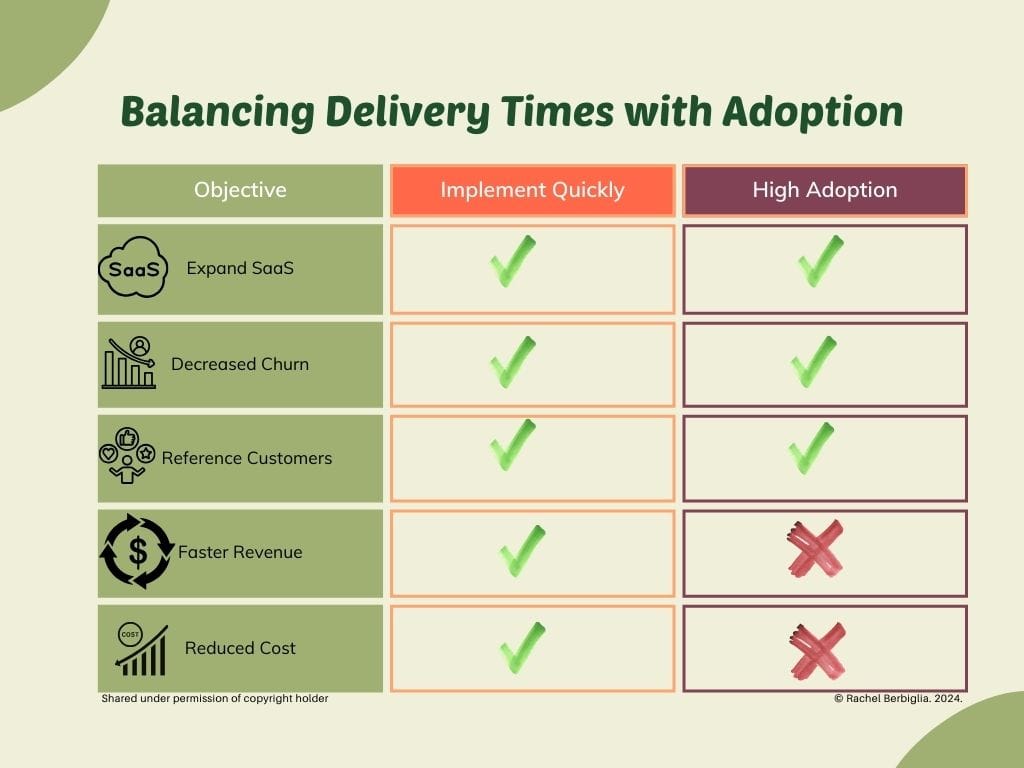 Balancing Delivery Times with Adoption

| Objective | Implement Quickly | High Adoption |
|---|---|---|
| SaaS Expand SaaS | ✓ | ✓ |
| Decreased Churn | ✓ | ✓ |
| Reference Customers | ✓ | ✓ |
| $ Faster Revenue | ✓ | ✗ |
| COST Reduced Cost | ✓ | ✗ |

Shared under permission of copyright holder

© Rachel Berbiglia. 2024.